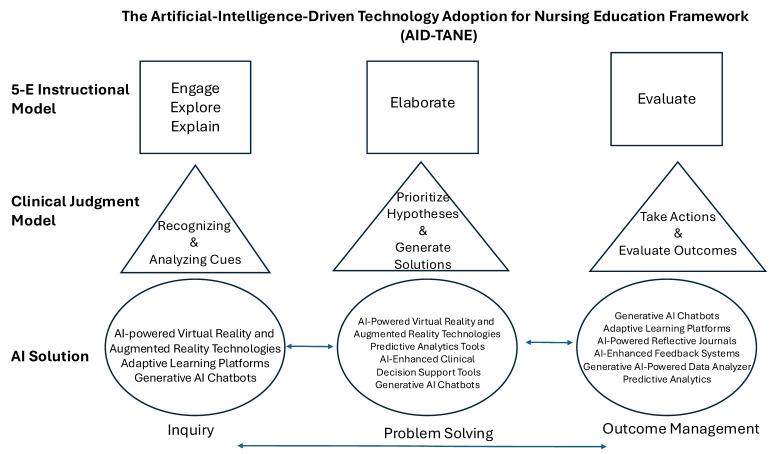 The Artificial-Intelligence-Driven Technology Adoption for Nursing Education Framework (AID-TANE)

5-E Instructional Model

Engage
Explore
Explain

Elaborate

Evaluate

Clinical Judgment Model

Recognizing
&
Analyzing Cues

Prioritize
Hypotheses
&
Generate
Solutions

Take Actions
&
Evaluate Outcomes

AI Solution

AI-powered Virtual Reality and Augmented Reality Technologies
Adaptive Learning Platforms
Generative AI Chatbots

AI-Powered Virtual Reality and Augmented Reality Technologies
Predictive Analytics Tools
AI-Enhanced Clinical Decision Support Tools
Generative AI Chatbots

Generative AI Chatbots
Adaptive Learning Platforms
AI-Powered Reflective Journals
AI-Enhanced Feedback Systems
Generative AI-Powered Data Analyzer
Predictive Analytics

Inquiry

Problem Solving

Outcome Management